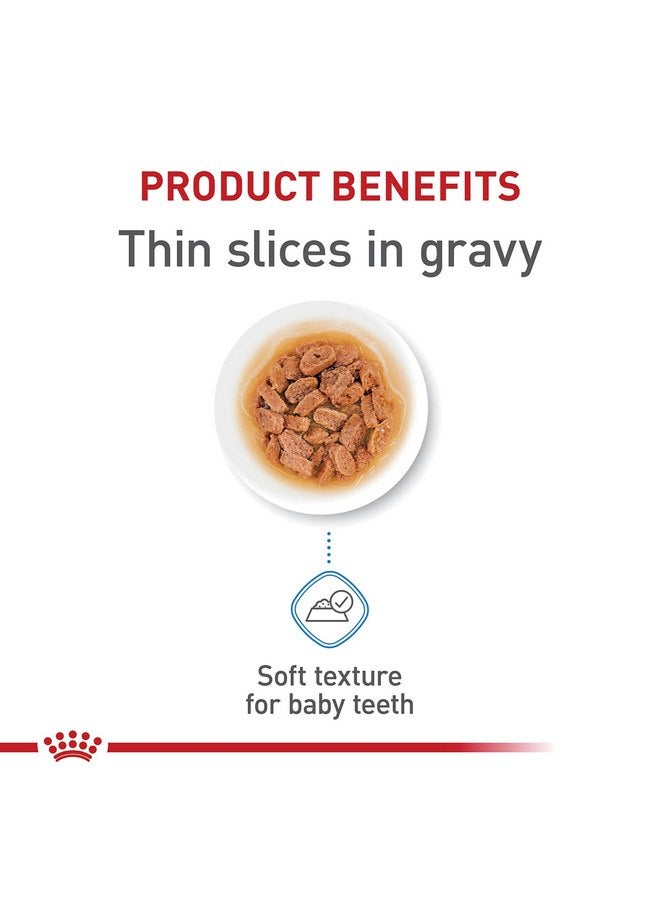 PRODUCT BENEFITS
Thin slices in gravy

Soft texture for baby teeth